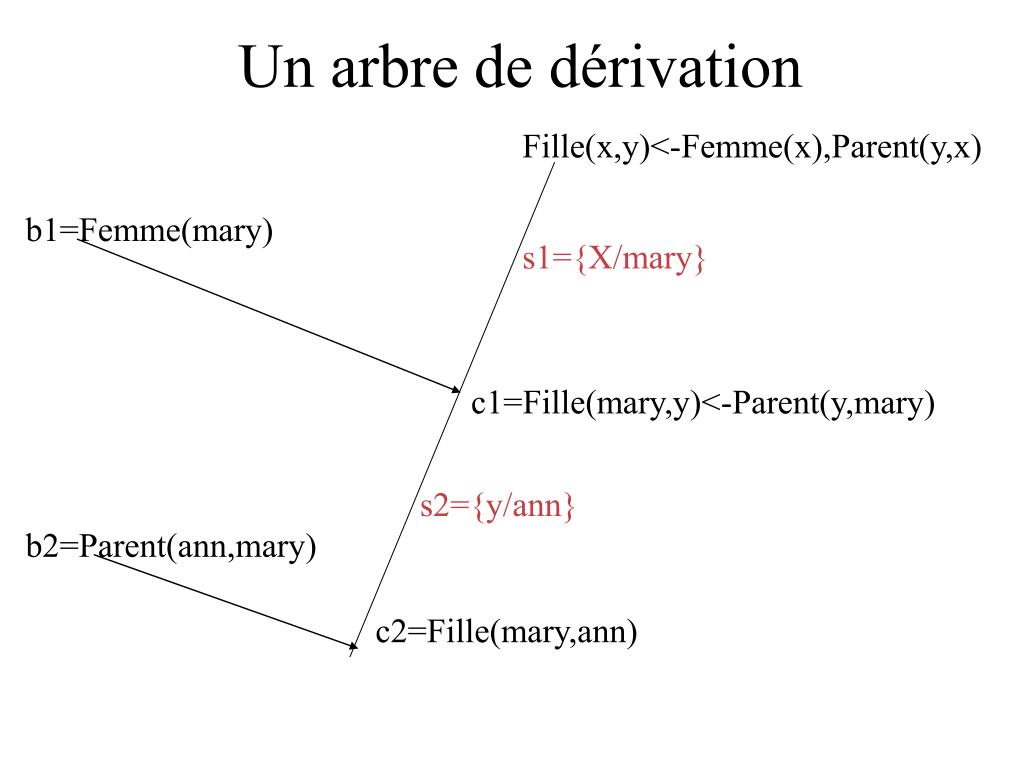 Un arbre de dérivation

Fille(x,y)<-Femme(x),Parent(y,x)

b1=Femme(mary)

s1={X/mary}

c1=Fille(mary,y)<-Parent(y,mary)

s2={y/ann}

b2=Parent(ann,mary)

c2=Fille(mary,ann)